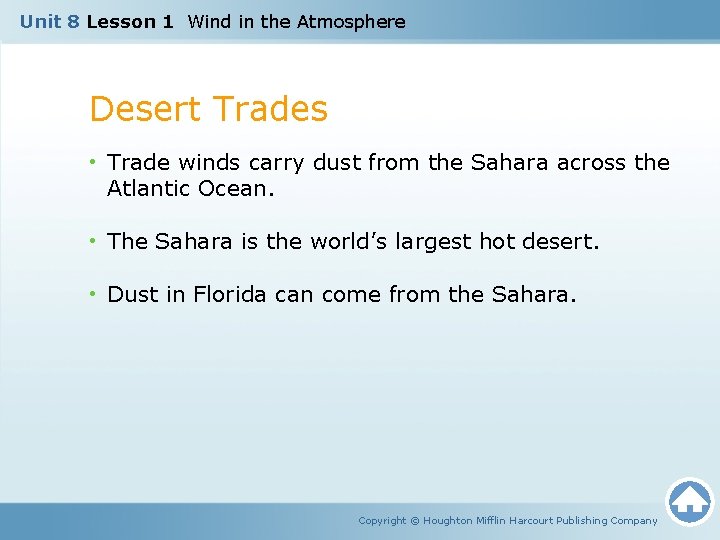 Unit 8 Lesson 1 Wind in the Atmosphere

Desert Trades

• Trade winds carry dust from the Sahara across the Atlantic Ocean.

• The Sahara is the world's largest hot desert.

• Dust in Florida can come from the Sahara.

Copyright © Houghton Mifflin Harcourt Publishing Company